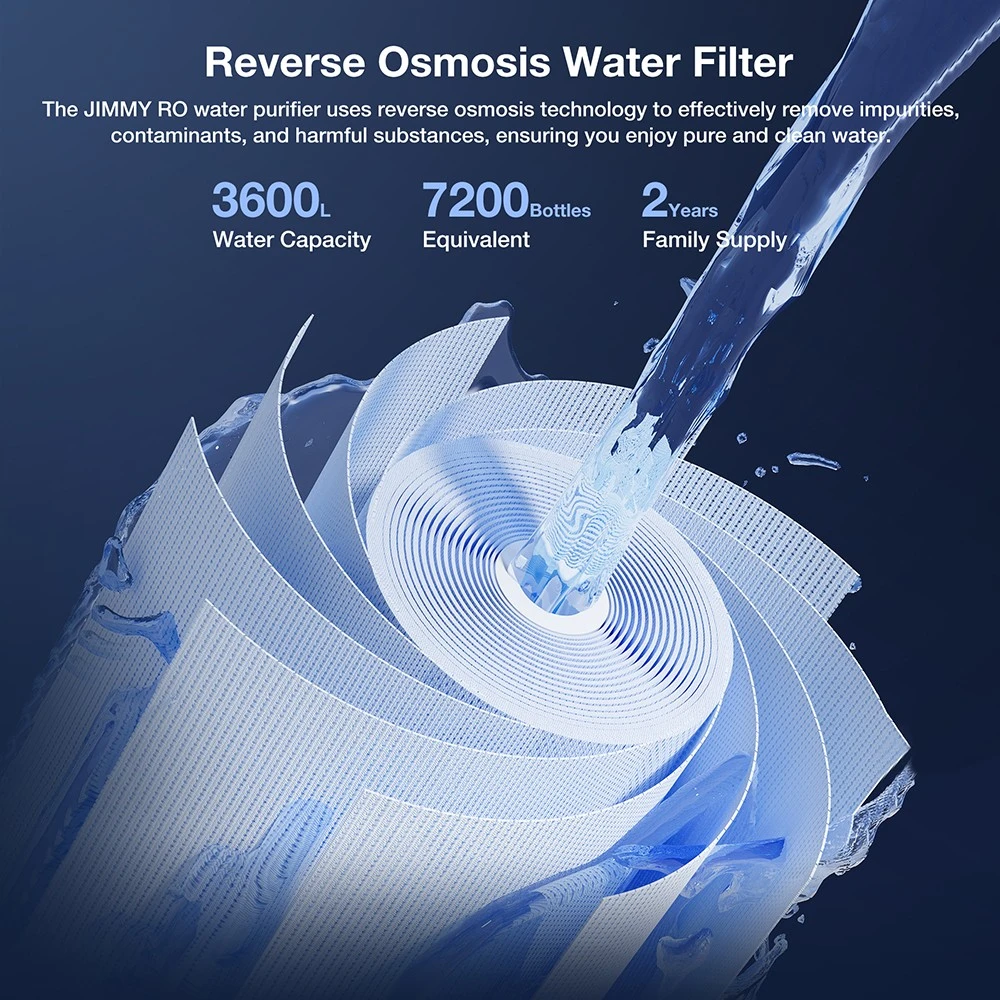 Reverse Osmosis Water Filter

The JIMMY RO water purifier uses reverse osmosis technology to effectively remove impurities, contaminants, and harmful substances, ensuring you enjoy pure and clean water.

3600L
Water Capacity

7200Bottles
Equivalent

2Years
Family Supply